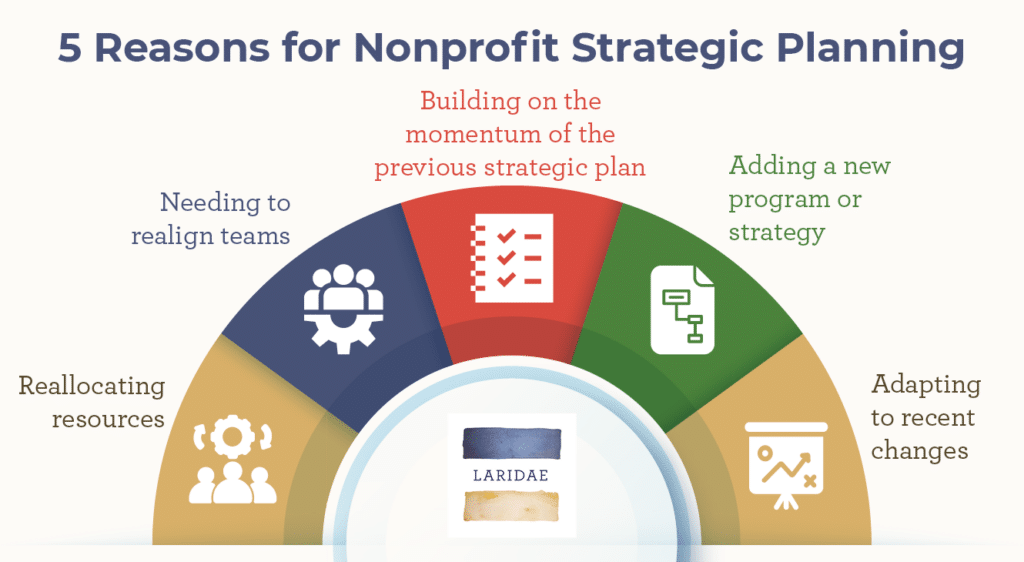 5 Reasons for Nonprofit Strategic Planning

Reallocating resources

Needing to realign teams

Building on the momentum of the previous strategic plan

Adding a new program or strategy

Adapting to recent changes

LARIDAE